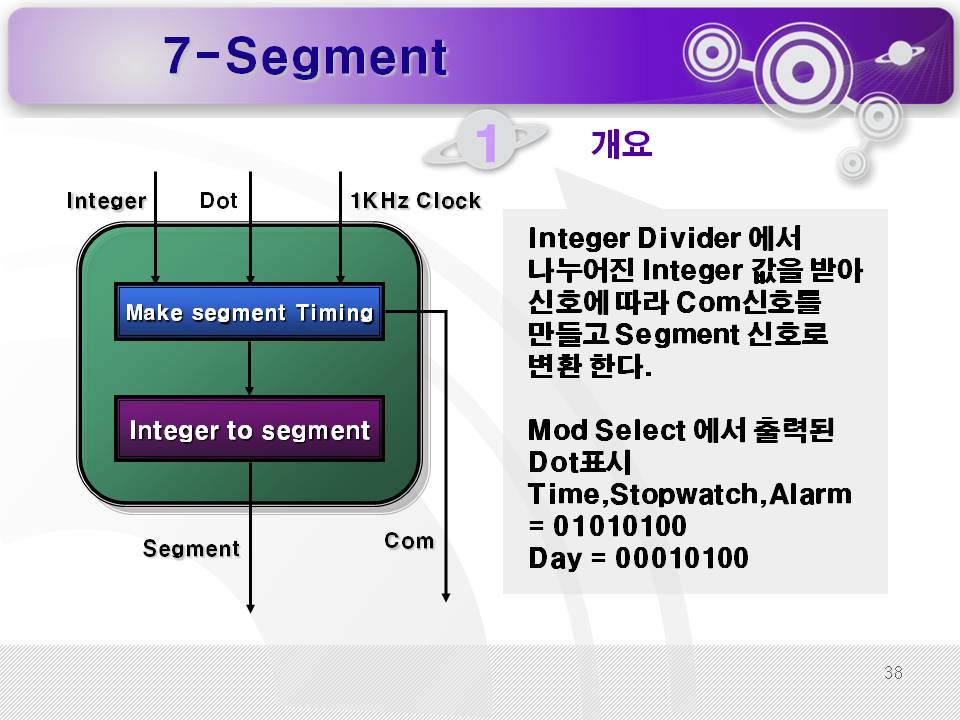 7-Segment

1 개요

Integer Dot 1KHz Clock

Make segment Timing

Integer to segment

Segment Com

Integer Divider 에서 나누어진 Integer 값을 받아 신호에 따라 Com신호를 만들고 Segment 신호로 변환 한다.

Mod Select 에서 출력된 Dot표시
Time,Stopwatch,Alarm = 01010100
Day = 00010100

38